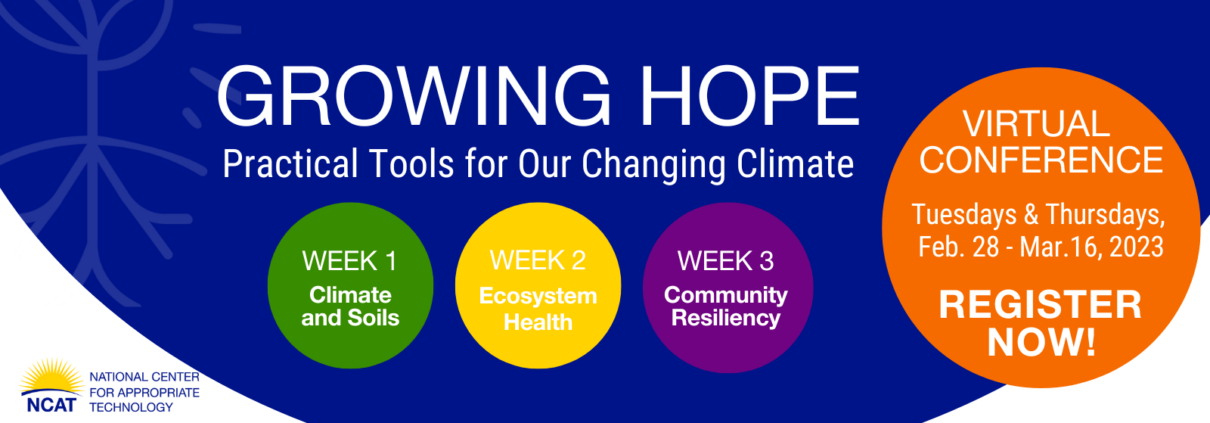 GROWING HOPE
Practical Tools for Our Changing Climate

WEEK 1
Climate and Soils

WEEK 2
Ecosystem Health

WEEK 3
Community Resiliency

VIRTUAL CONFERENCE
Tuesdays & Thursdays, Feb. 28 - Mar.16, 2023
REGISTER NOW!

NCAT
NATIONAL CENTER FOR APPROPRIATE TECHNOLOGY